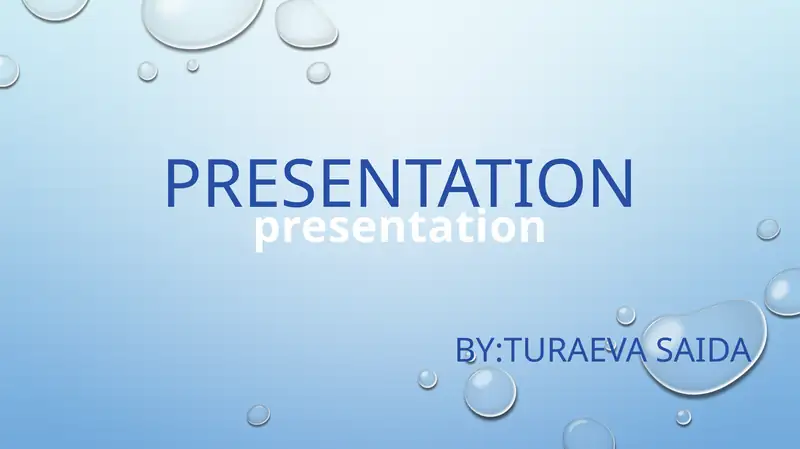 PRESENTATION
presentation

BY:TURAEVA SAIDA